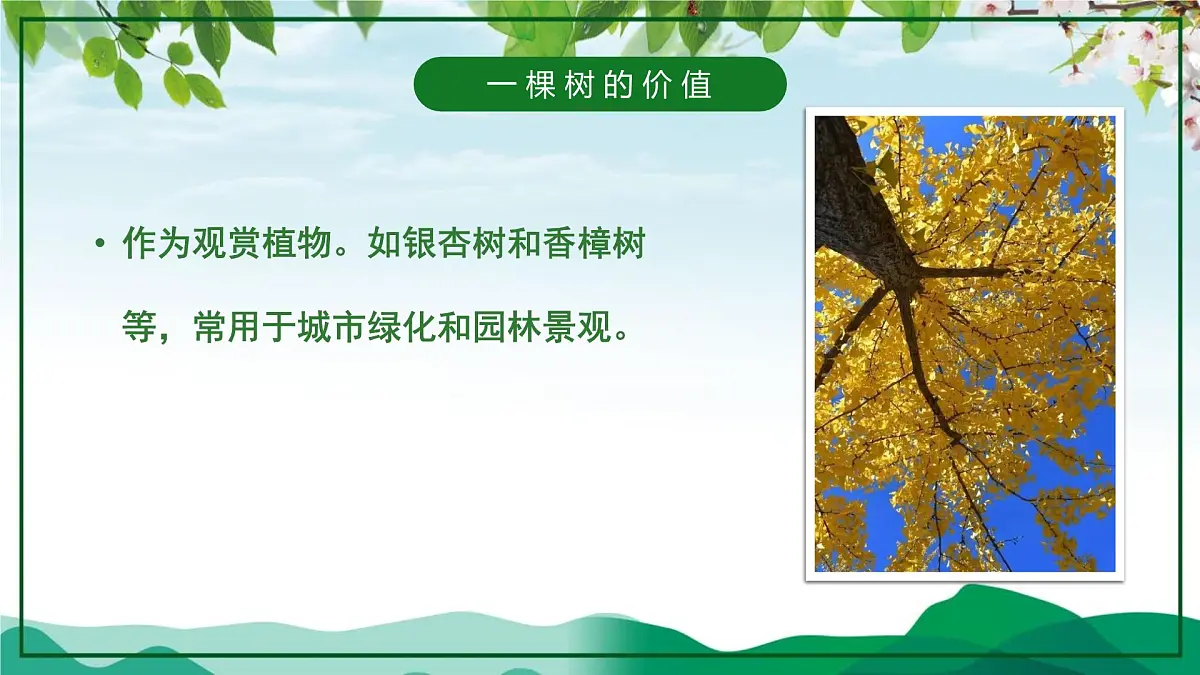 一棵树的价值

• 作为观赏植物。如银杏树和香樟树等，常用于城市绿化和园林景观。